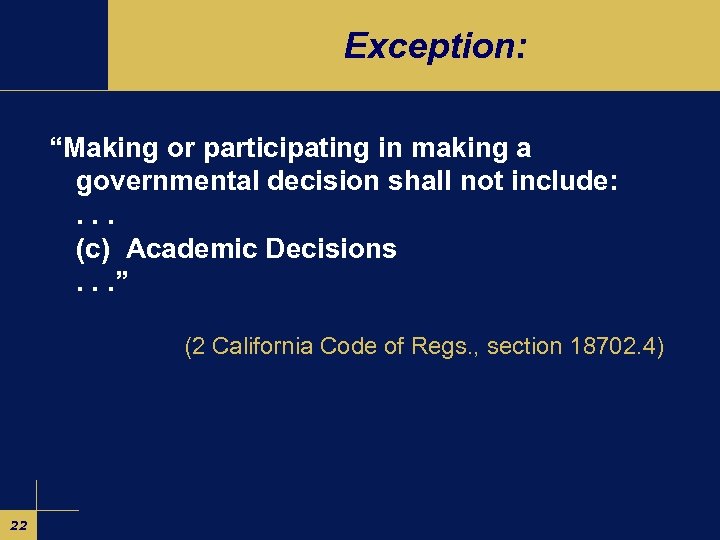 Exception:

“Making or participating in making a governmental decision shall not include:
. . .
(c) Academic Decisions
. . .”

(2 California Code of Regs., section 18702.4)

22